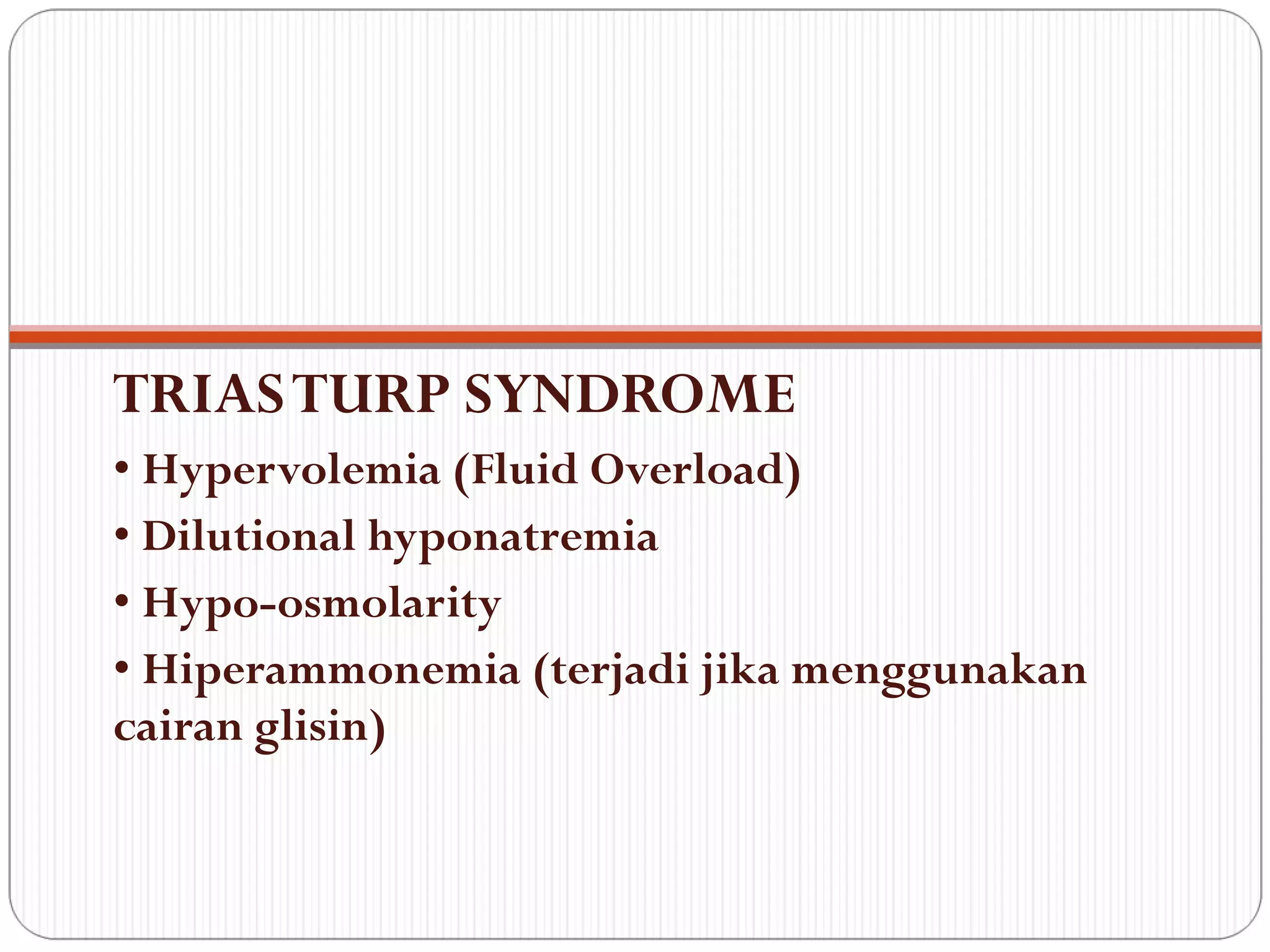 TRIAS TURP SYNDROME

• Hypervolemia (Fluid Overload)

• Dilutional hyponatremia

• Hypo-osmolarity

• Hiperammonemia (terjadi jika menggunakan cairan glisin)